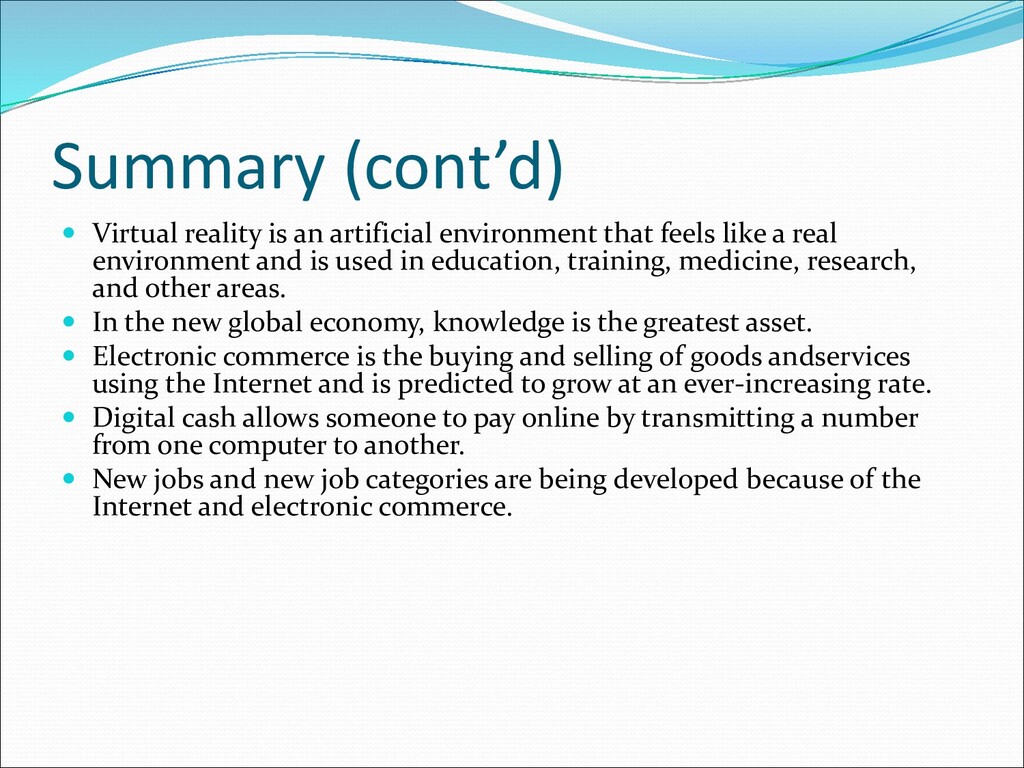 Summary (cont’d)

- Virtual reality is an artificial environment that feels like a real environment and is used in education, training, medicine, research, and other areas.
- In the new global economy, knowledge is the greatest asset.
- Electronic commerce is the buying and selling of goods andservices using the Internet and is predicted to grow at an ever-increasing rate.
- Digital cash allows someone to pay online by transmitting a number from one computer to another.
- New jobs and new job categories are being developed because of the Internet and electronic commerce.